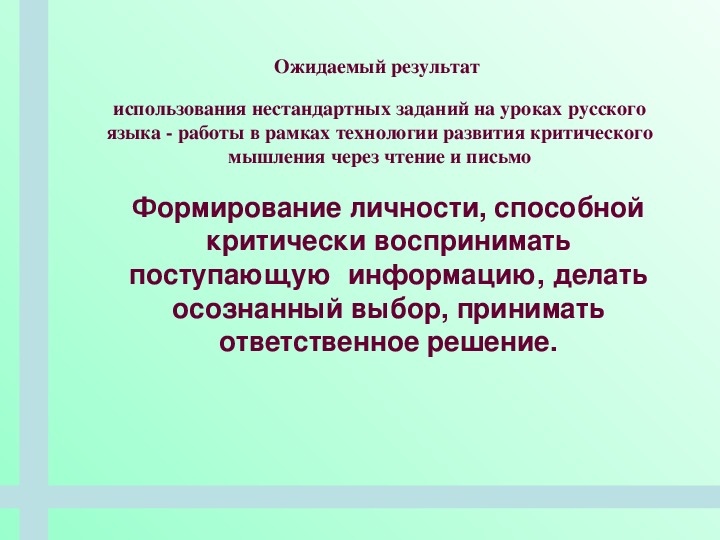 Ожидаемый результат

использования нестандартных заданий на уроках русского языка - работы в рамках технологии развития критического мышления через чтение и письмо

Формирование личности, способной критически воспринимать поступающую информацию, делать осознанный выбор, принимать ответственное решение.